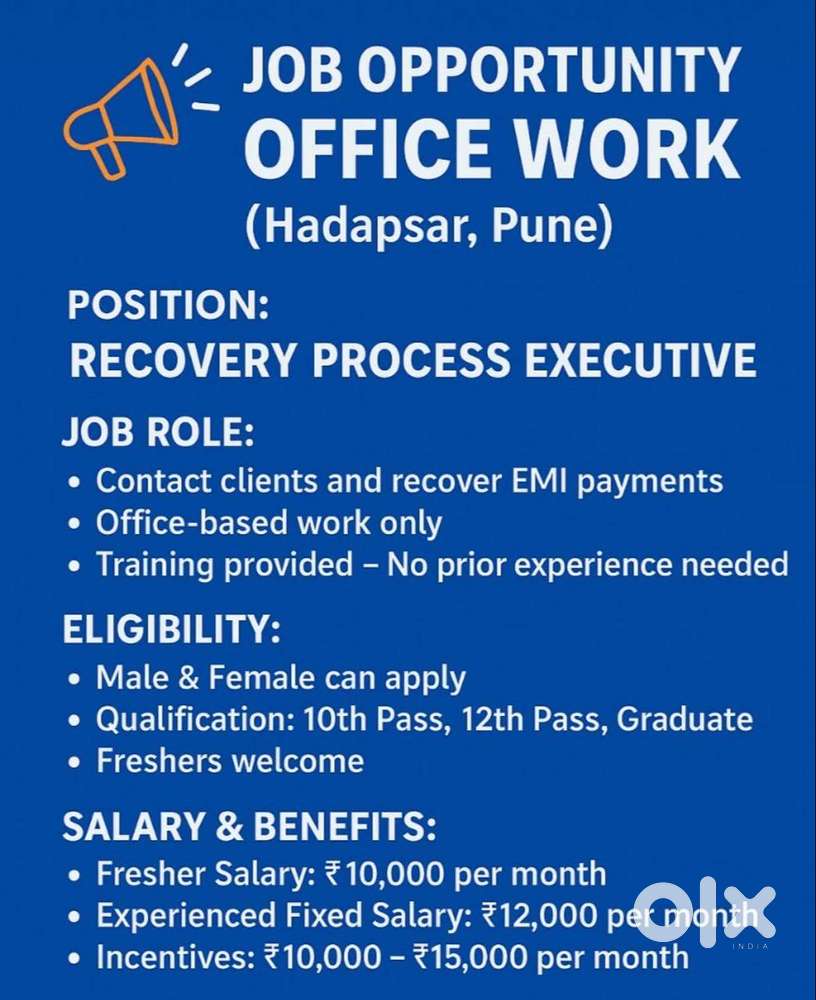 JOB OPPORTUNITY
OFFICE WORK
(Hadapsar, Pune)

POSITION:
RECOVERY PROCESS EXECUTIVE

JOB ROLE:
• Contact clients and recover EMI payments
• Office-based work only
• Training provided – No prior experience needed

ELIGIBILITY:
• Male & Female can apply
• Qualification: 10th Pass, 12th Pass, Graduate
• Freshers welcome

SALARY & BENEFITS:
• Fresher Salary: ₹10,000 per month
• Experienced Fixed Salary: ₹12,000 per month
• Incentives: ₹10,000 – ₹15,000 per month

OLX INDIA